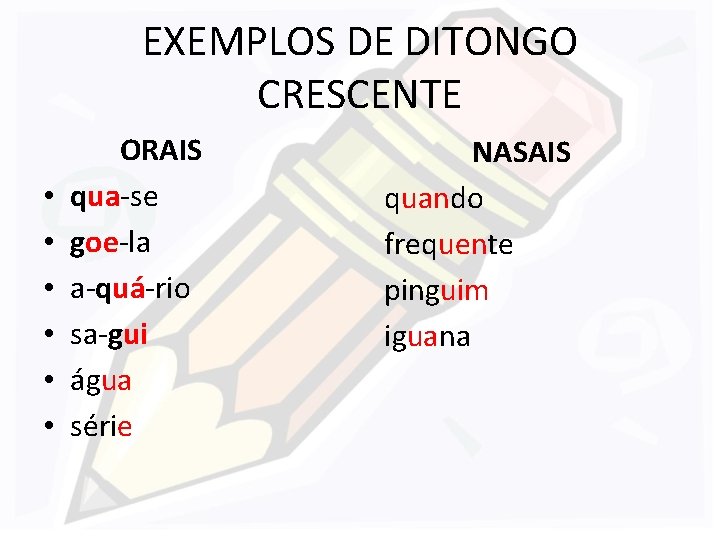 EXEMPLOS DE DITONGO CRESCENTE

ORAIS
• qua-se
• goe-la
• a-quá-rio
• sa-gui
• água
• série

NASAIS
quando
frequente
pinguim
iguana